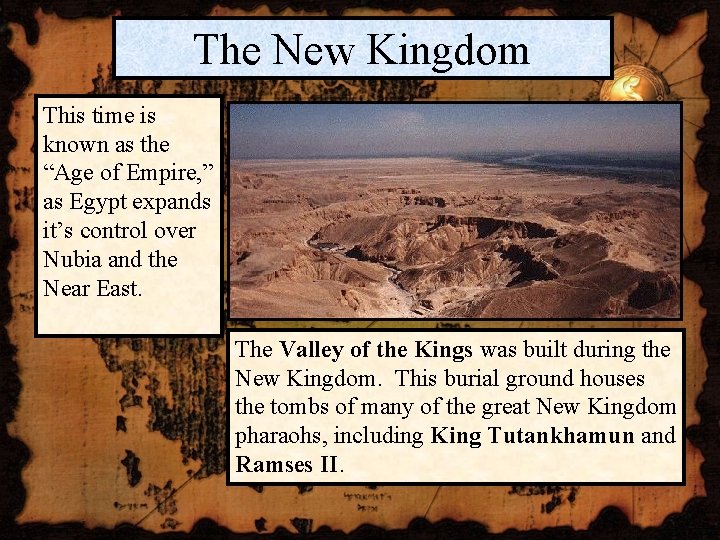 The New Kingdom

This time is known as the “Age of Empire,” as Egypt expands it’s control over Nubia and the Near East.

The Valley of the Kings was built during the New Kingdom. This burial ground houses the tombs of many of the great New Kingdom pharaohs, including King Tutankhamun and Ramses II.